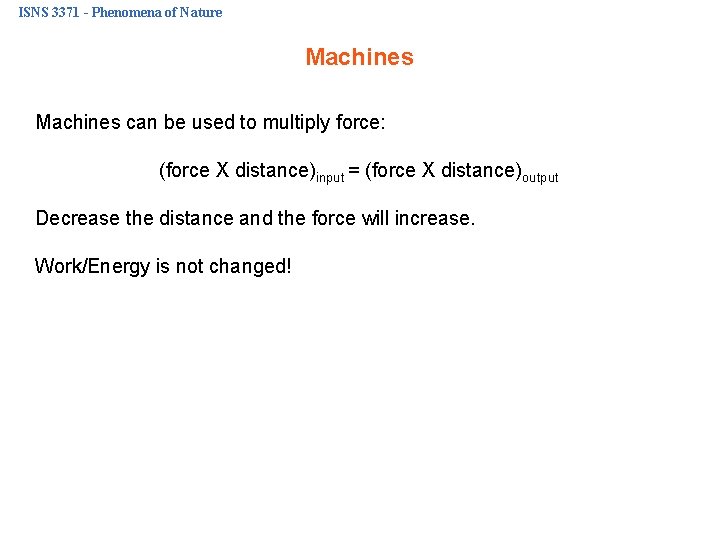 ISNS 3371 - Phenomena of Nature

Machines

Machines can be used to multiply force:

$(\text{force X distance})_{\text{input}} = (\text{force X distance})_{\text{output}}$

Decrease the distance and the force will increase.

Work/Energy is not changed!